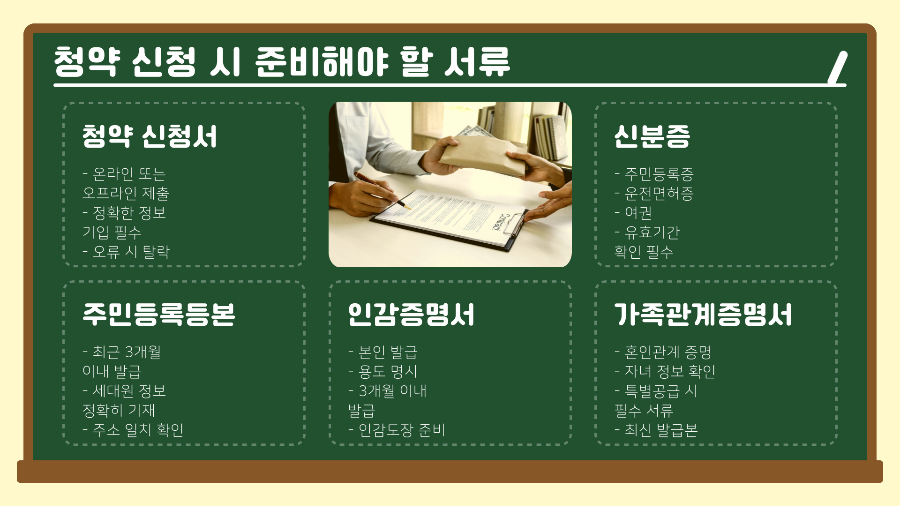 청약 신청 시 준비해야 할 서류

청약 신청서

- 온라인 또는 오프라인 제출
- 정확한 정보 기입 필수
- 오류 시 탈락

신분증

- 주민등록증
- 운전면허증
- 여권
- 유효기간 확인 필수

주민등록등본

- 최근 3개월 이내 발급
- 세대원 정보 정확히 기재
- 주소 일치 확인

인감증명서

- 본인 발급
- 용도 명시
- 3개월 이내 발급
- 인감도장 준비

가족관계증명서

- 혼인관계 증명
- 자녀 정보 확인
- 특별공급 시 필수 서류
- 최신 발급본